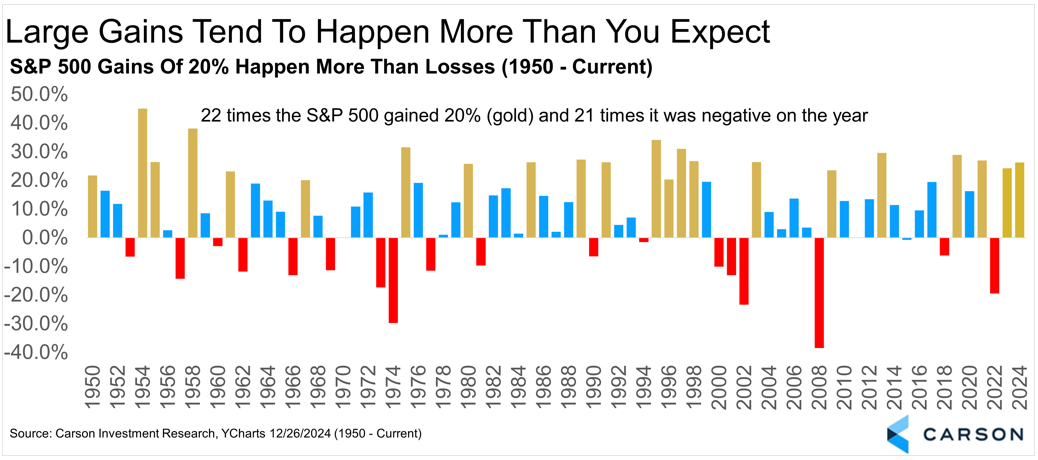 Large Gains Tend To Happen More Than You Expect

S&P 500 Gains Of 20% Happen More Than Losses (1950 - Current)

22 times the S&P 500 gained 20% (gold) and 21 times it was negative on the year

50.0%
40.0%
30.0%
20.0%
10.0%
0.0%
-10.0%
-20.0%
-30.0%
-40.0%

1950 1952 1954 1956 1958 1960 1962 1964 1966 1968 1970 1972 1974 1976 1978 1980 1982 1984 1986 1988 1990 1992 1994 1996 1998 2000 2002 2004 2006 2008 2010 2012 2014 2016 2018 2020 2022 2024

Source: Carson Investment Research, YCharts 12/26/2024 (1950 - Current)

CARSON